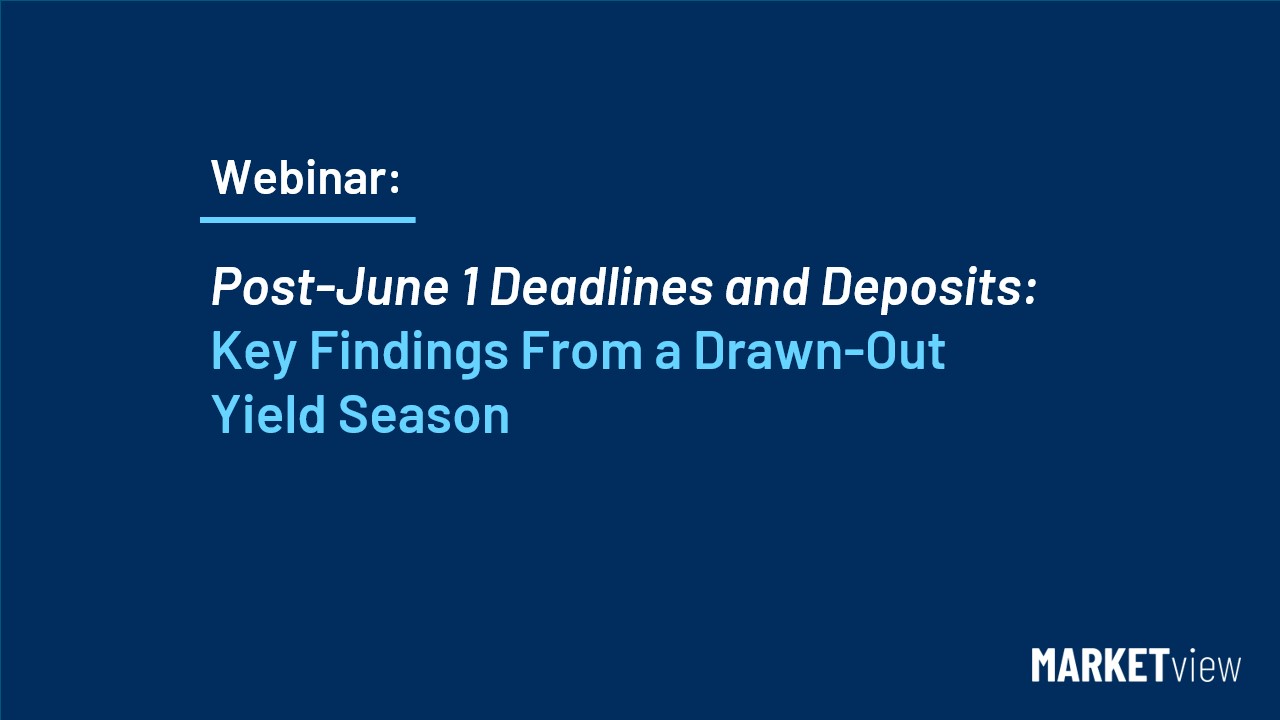 Webinar:

Post-June 1 Deadlines and Deposits: Key Findings From a Drawn-Out Yield Season

MARKETview